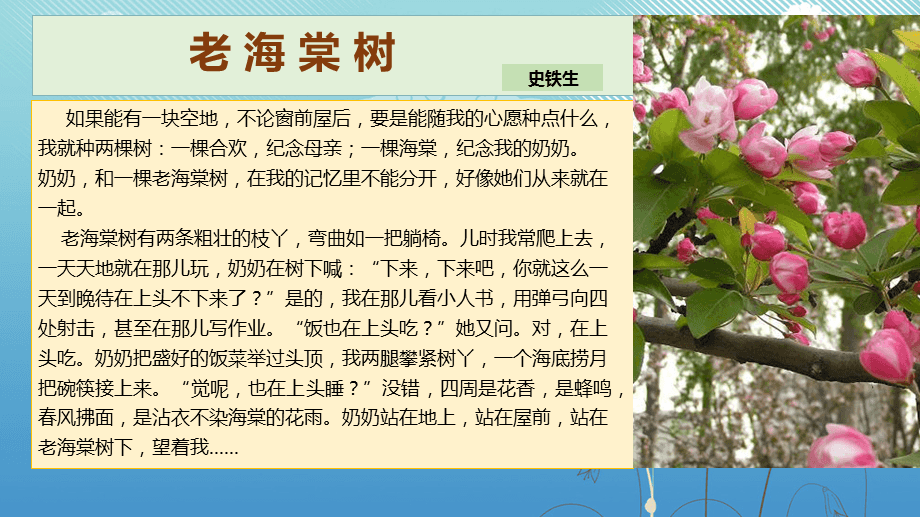 老海棠树

史铁生

如果能有一块空地，不论窗前屋后，要是能随我的心愿种点什么，我就种两棵树：一棵合欢，纪念母亲；一棵海棠，纪念我的奶奶。奶奶，和一棵老海棠树，在我的记忆里不能分开，好像她们从来就在一起。

老海棠树有两条粗壮的枝丫，弯曲如一把躺椅。儿时我常爬上去，一天天地就在那儿玩，奶奶在树下喊：“下来，下来吧，你就这么一天到晚待在上头不下来了？”是的，我在那儿看小人书，用弹弓向四处射击，甚至在那儿写作业。“饭也在上头吃？”她又问。对，在上头吃。奶奶把盛好的饭菜举过头顶，我两腿攀紧树丫，一个海底捞月把碗筷接上来。“觉呢，也在上头睡？”没错，四周是花香，是蜂鸣，春风拂面，是沾衣不染海棠的花雨。奶奶站在地上，站在屋前，站在老海棠树下，望着我......